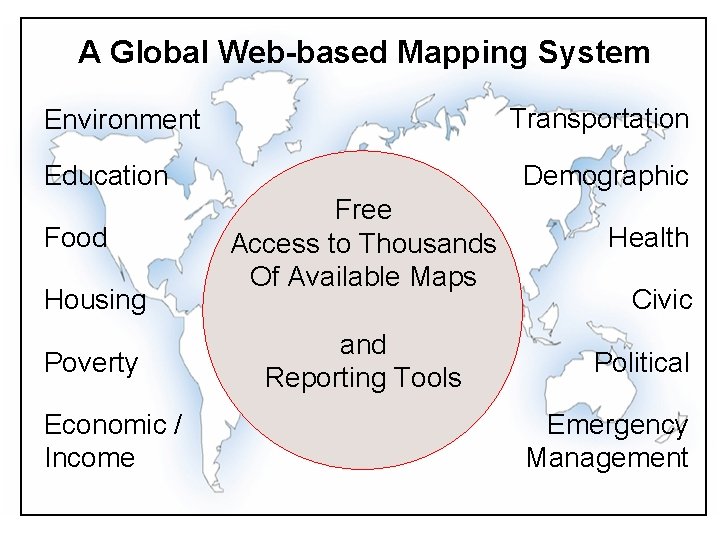 A Global Web-based Mapping System

Environment

Education

Food

Housing

Poverty

Economic / Income

Free
Access to Thousands
Of Available Maps

and
Reporting Tools

Transportation

Demographic

Health

Civic

Political

Emergency Management